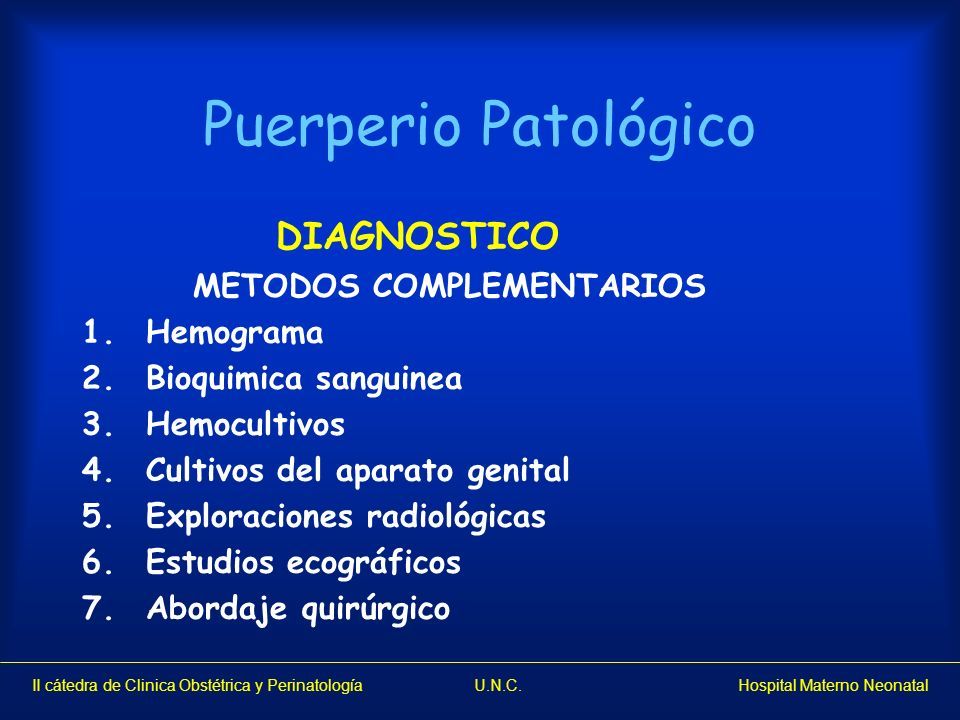 Puerperio Patológico

DIAGNOSTICO

METODOS COMPLEMENTARIOS

1. Hemograma
2. Bioquimica sanguinea
3. Hemocultivos
4. Cultivos del aparato genital
5. Exploraciones radiológicas
6. Estudios ecográficos
7. Abordaje quirúrgico

II cátedra de Clinica Obstétrica y Perinatología U.N.C. Hospital Materno Neonatal